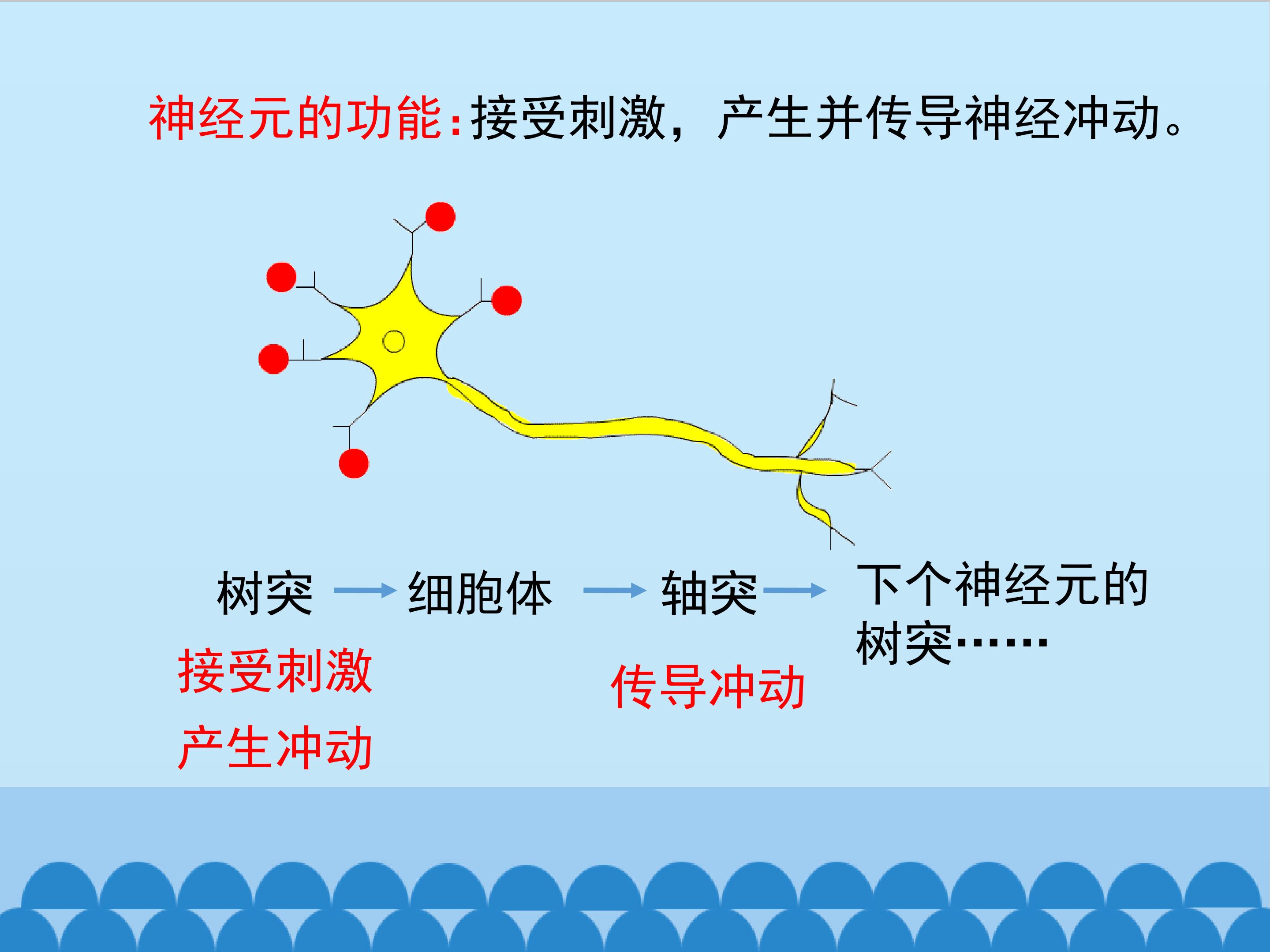 神经元的功能：接受刺激，产生并传导神经冲动。

树突 → 细胞体 → 轴突 → 下个神经元的树突……

接受刺激

产生冲动

传导冲动